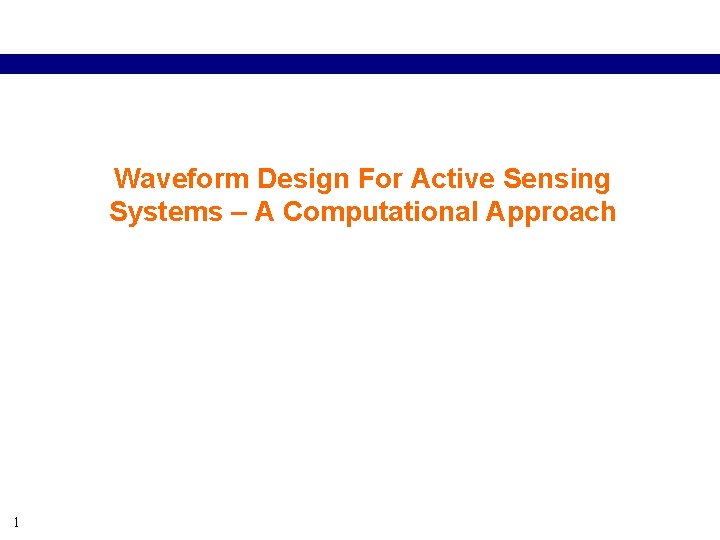 Waveform Design For Active Sensing Systems – A Computational Approach

1